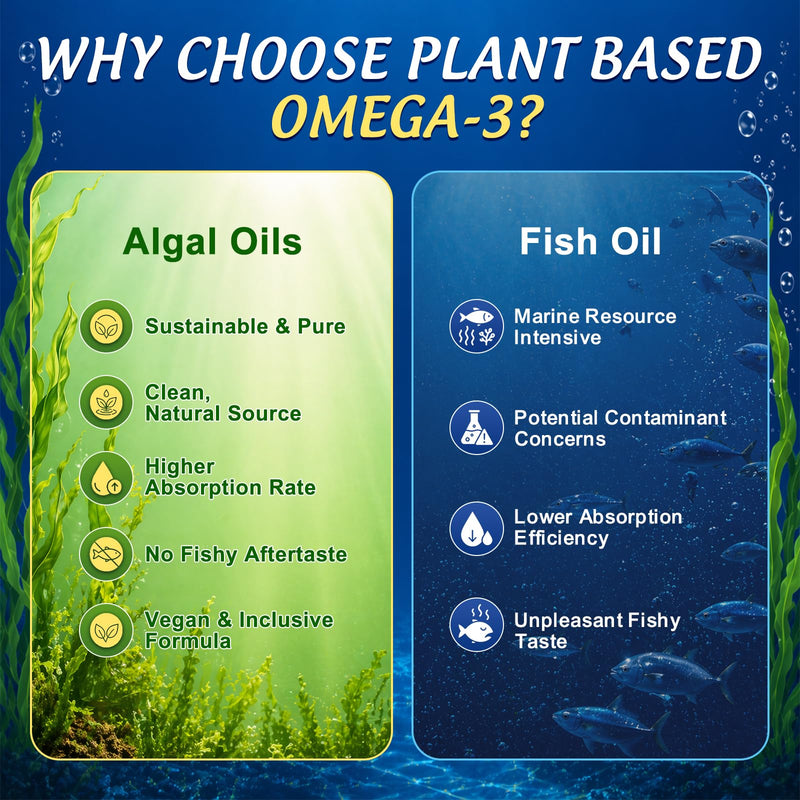 WHY CHOOSE PLANT BASED OMEGA-3?

Algal Oils

Sustainable & Pure

Clean, Natural Source

Higher Absorption Rate

No Fishy Aftertaste

Vegan & Inclusive Formula

Fish Oil

Marine Resource Intensive

Potential Contaminant Concerns

Lower Absorption Efficiency

Unpleasant Fishy Taste